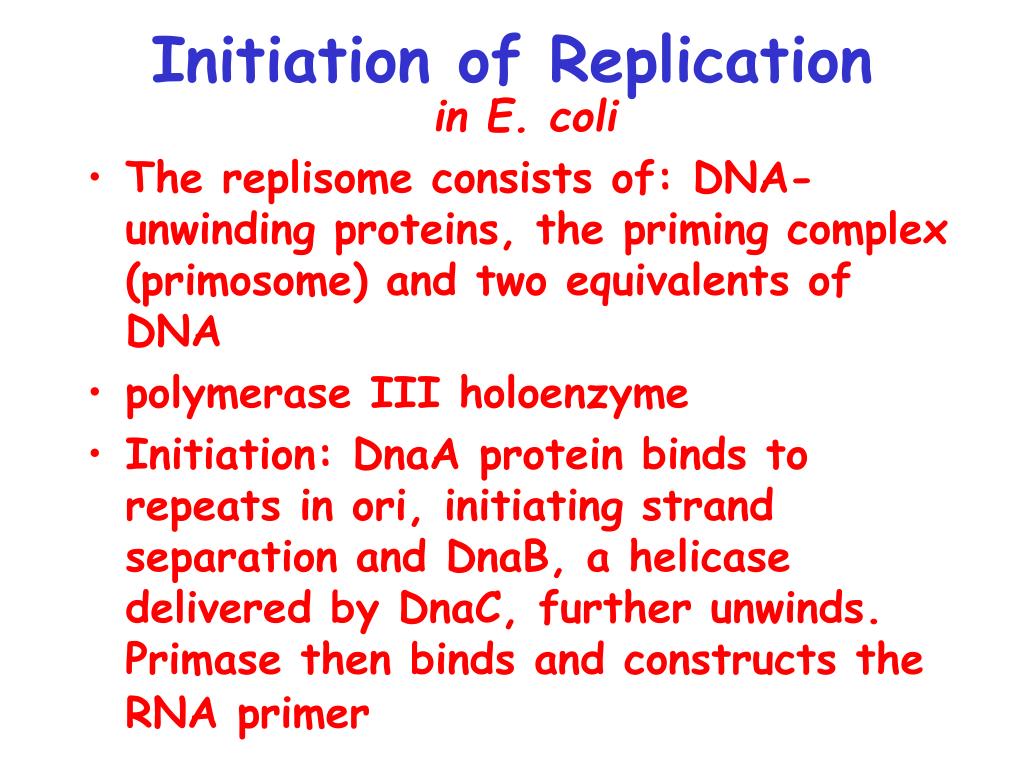 Initiation of Replication
in E. coli

• The replisome consists of: DNA-unwinding proteins, the priming complex (primosome) and two equivalents of DNA

• polymerase III holoenzyme

• Initiation: DnaA protein binds to repeats in ori, initiating strand separation and DnaB, a helicase delivered by DnaC, further unwinds. Primase then binds and constructs the RNA primer